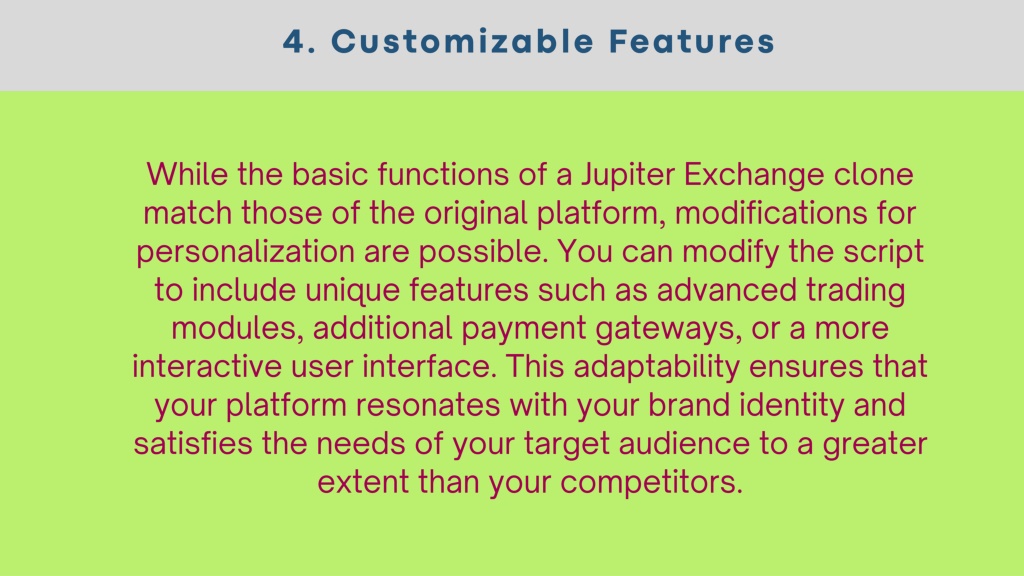 4. Customizable Features

While the basic functions of a Jupiter Exchange clone match those of the original platform, modifications for personalization are possible. You can modify the script to include unique features such as advanced trading modules, additional payment gateways, or a more interactive user interface. This adaptability ensures that your platform resonates with your brand identity and satisfies the needs of your target audience to a greater extent than your competitors.